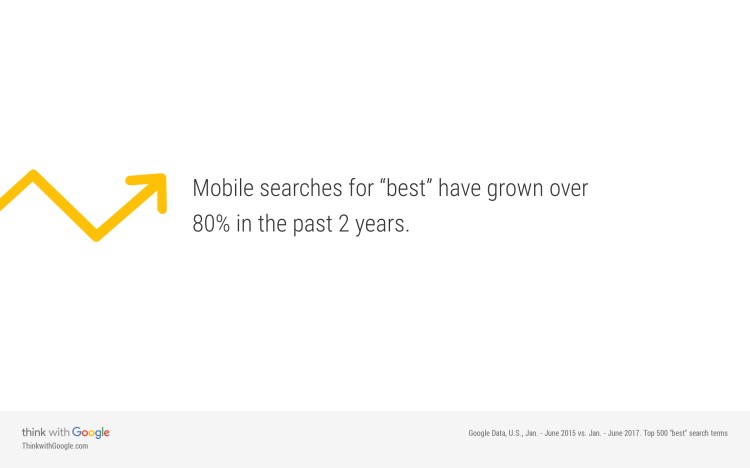 Mobile searches for “best” have grown over 80% in the past 2 years.

think with Google
ThinkwithGoogle.com

Google Data, U.S., Jan. - June 2015 vs. Jan. - June 2017. Top 500 "best" search terms